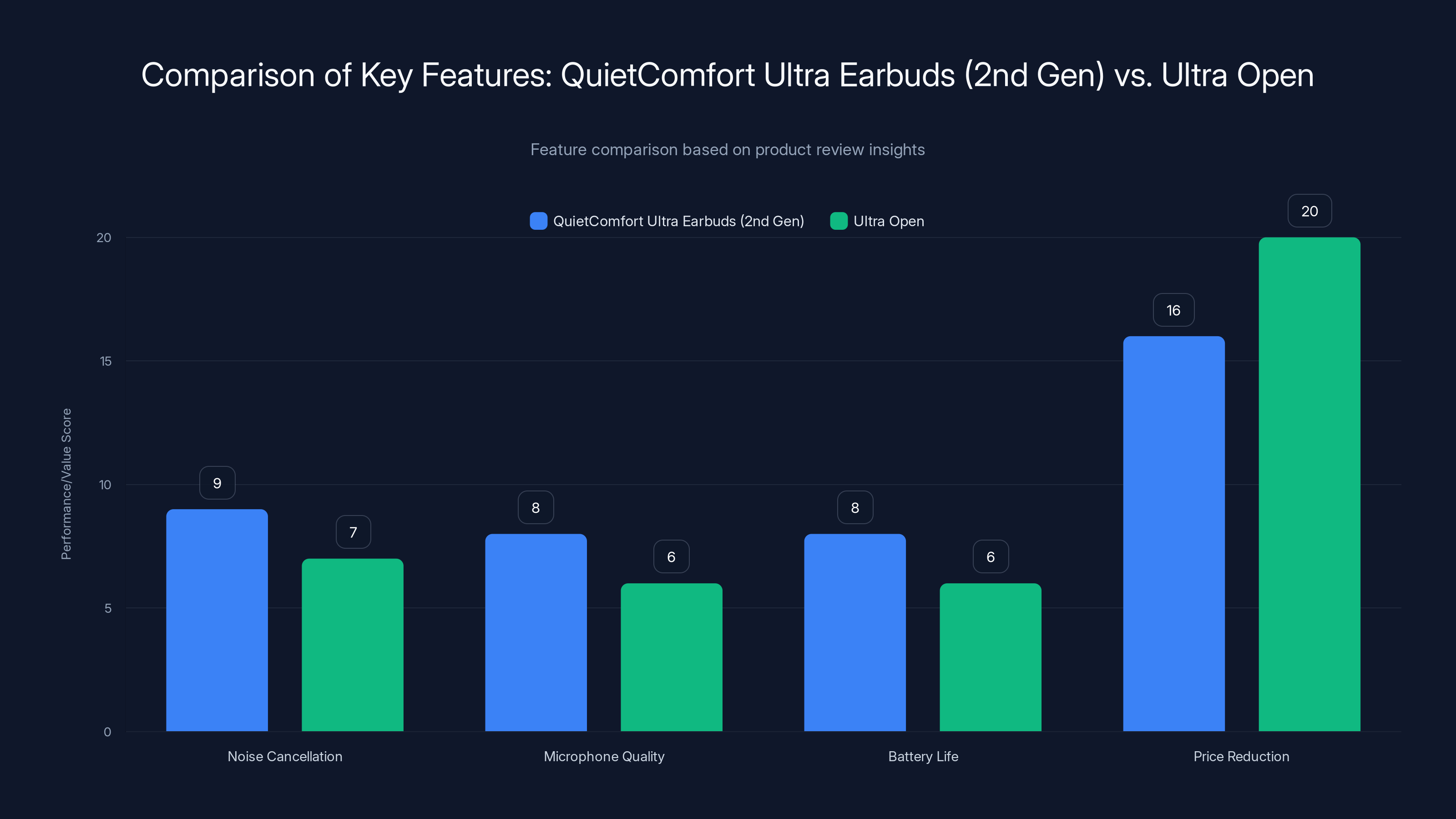 Comparison of Key Features: QuietComfort Ultra Earbuds (2nd Gen) vs. Ultra Open

Feature comparison based on product review insights

QuietComfort Ultra Earbuds (2nd Gen)
Ultra Open

Performance/Value Score

20
15
10
5
0

9
7
8
6
8
6
16
20

Noise Cancellation
Microphone Quality
Battery Life
Price Reduction